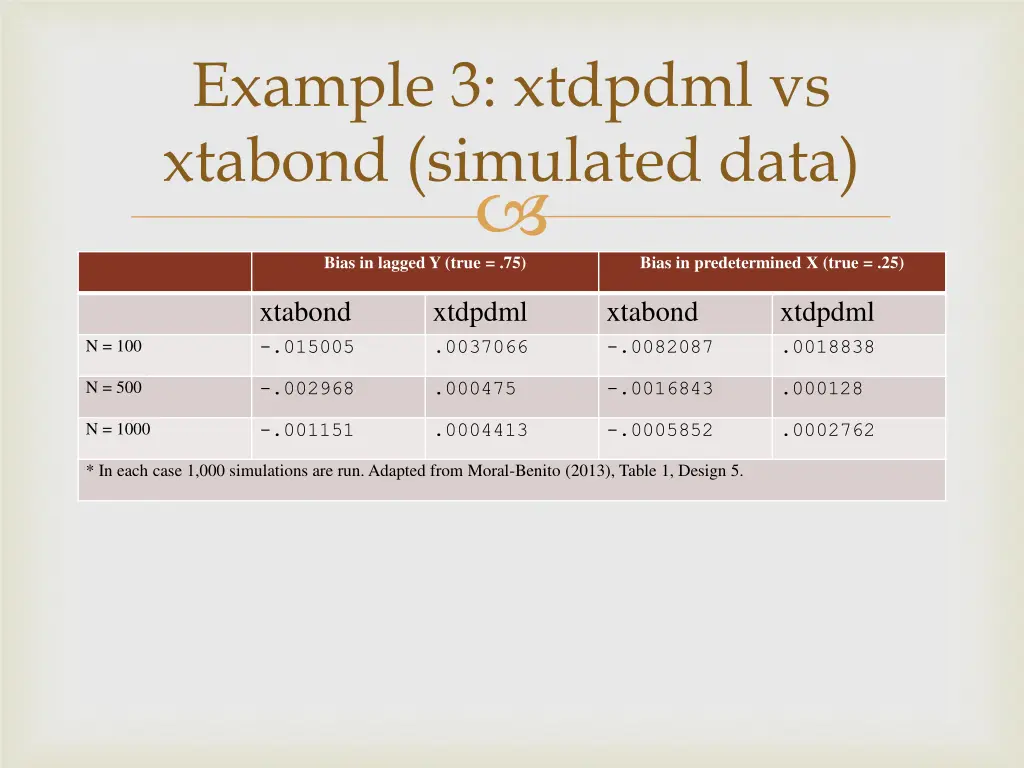 Example 3: xtdpdml vs xtabond (simulated data)

| | Bias in lagged Y (true = .75) | | Bias in predetermined X (true = .25) | |
|---|---|---|---|---|
| | xtabond | xtdpdml | xtabond | xtdpdml |
| N = 100 | -.015005 | .0037066 | -.0082087 | .0018838 |
| N = 500 | -.002968 | .000475 | -.0016843 | .000128 |
| N = 1000 | -.001151 | .0004413 | -.0005852 | .0002762 |
| * In each case 1,000 simulations are run. Adapted from Moral-Benito (2013), Table 1, Design 5. | | | | |